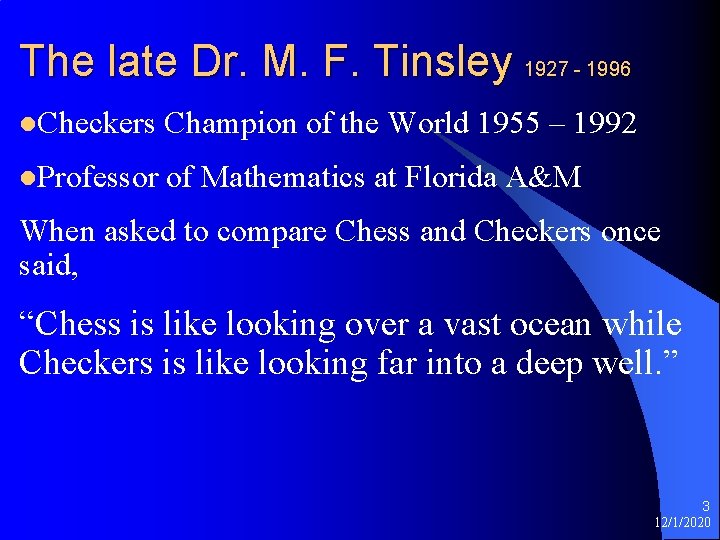 The late Dr. M. F. Tinsley 1927 - 1996

●Checkers Champion of the World 1955 – 1992

●Professor of Mathematics at Florida A&M

When asked to compare Chess and Checkers once said,

“Chess is like looking over a vast ocean while Checkers is like looking far into a deep well.”

3
12/1/2020